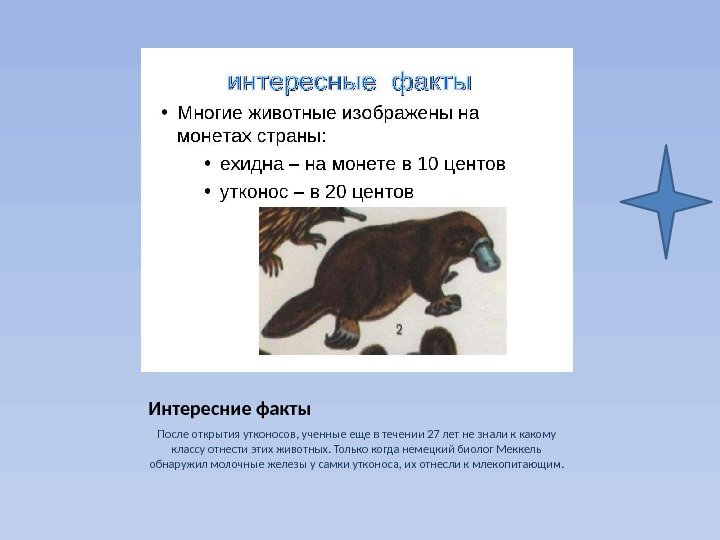 интересные факты

• Многие животные изображены на монетах страны:
  • ехидна – на монете в 10 центов
  • утконос – в 20 центов

2

Интересние факты

После открытия утконосов, ученные еще в течении 27 лет не знали к какому классу отнести этих животных. Только когда немецкий биолог Меккель обнаружил молочные железы у самки утконоса, их отнесли к млекопитающим.